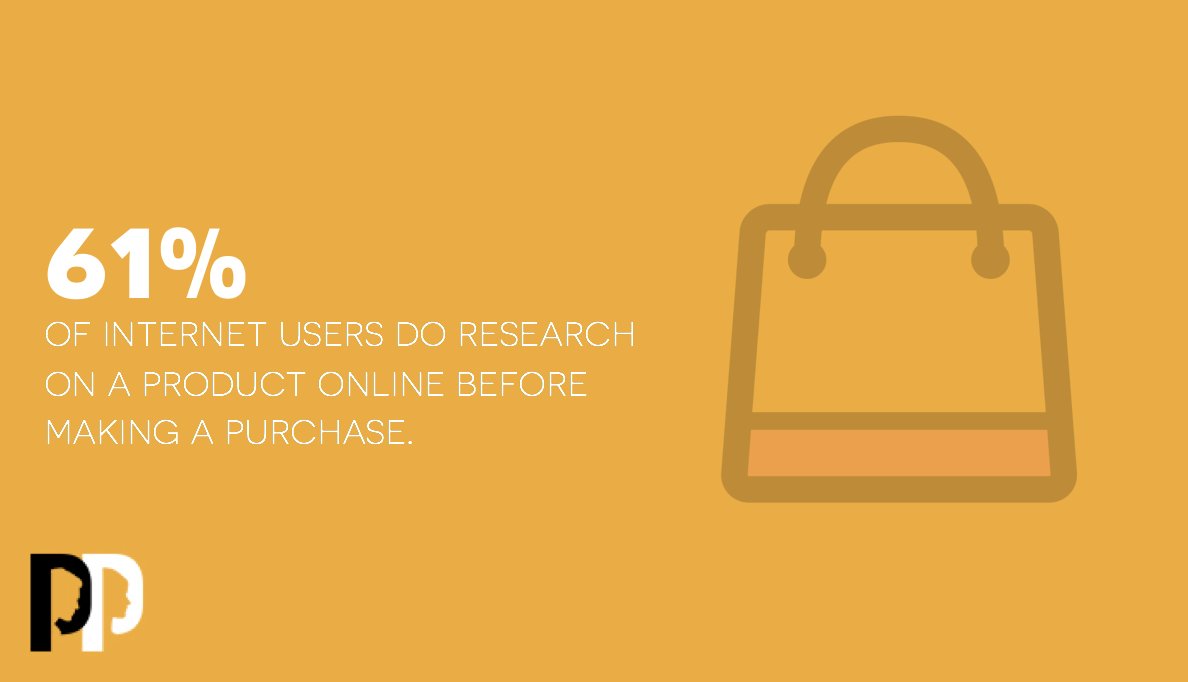 61%
OF INTERNET USERS DO RESEARCH ON A PRODUCT ONLINE BEFORE MAKING A PURCHASE.

PP